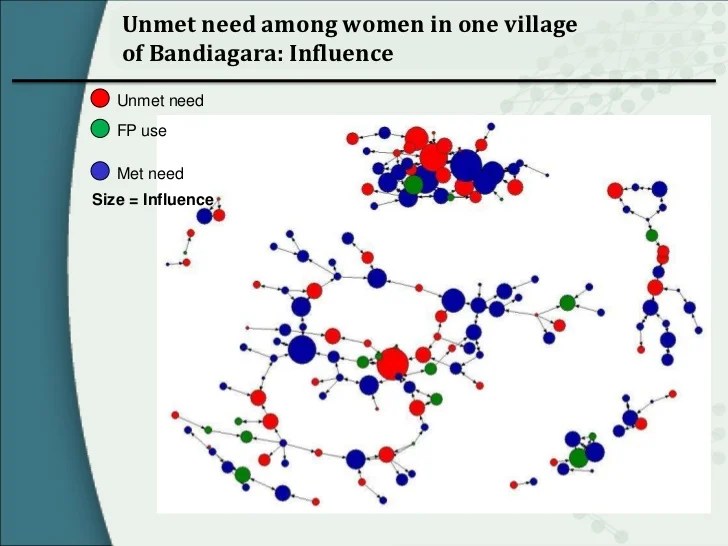 Unmet need among women in one village of Bandiagara: Influence

Unmet need
FP use
Met need
Size = Influence